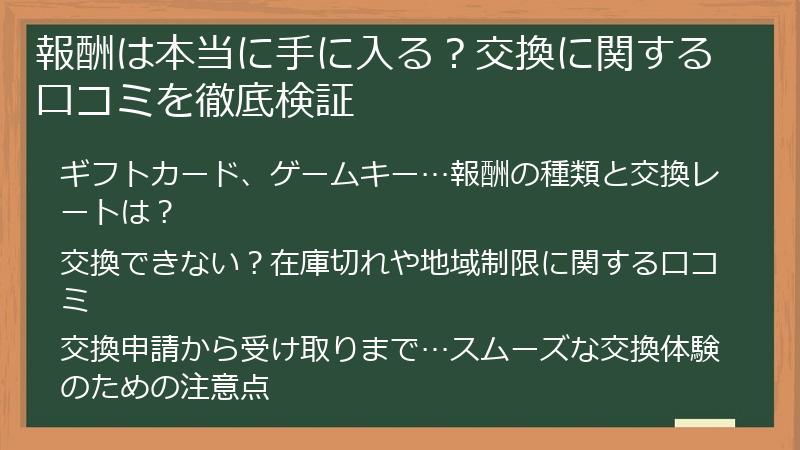 報酬は本当に手に入る？交換に関する口コミを徹底検証

ギフトカード、ゲームキー…報酬の種類と交換レートは？

交換できない？在庫切れや地域制限に関する口コミ

交換申請から受け取りまで…スムーズな交換体験のための注意点